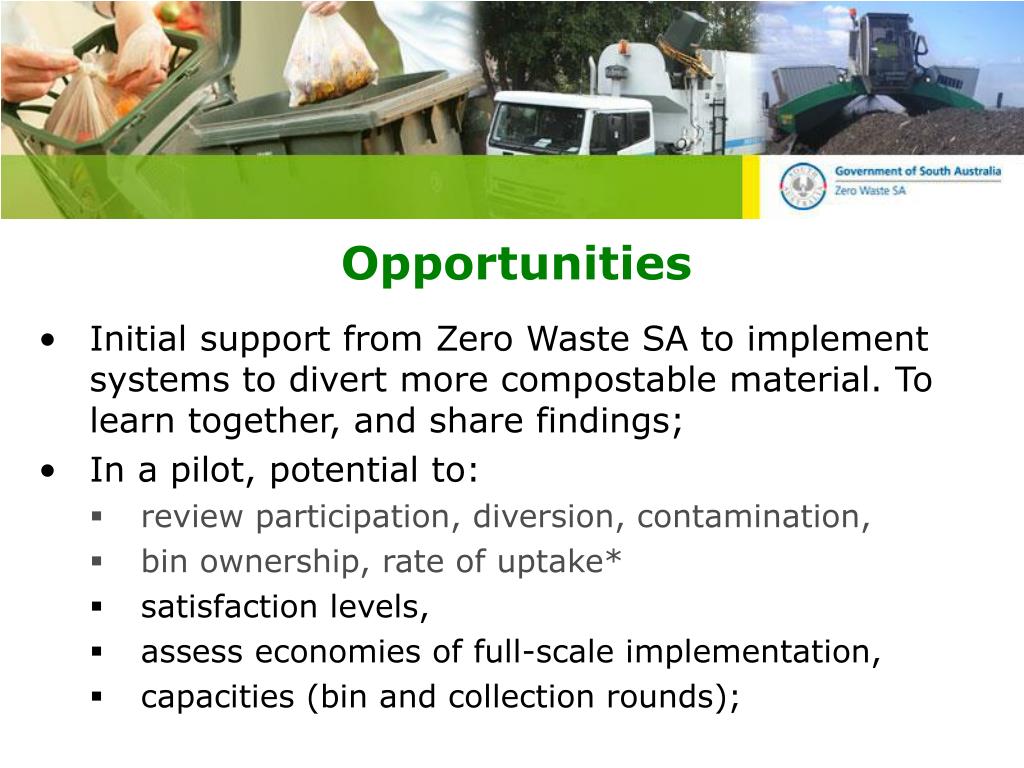 Government of South Australia
Zero Waste SA

Opportunities

• Initial support from Zero Waste SA to implement systems to divert more compostable material. To learn together, and share findings;
• In a pilot, potential to:
  ▪ review participation, diversion, contamination,
  ▪ bin ownership, rate of uptake*
  ▪ satisfaction levels,
  ▪ assess economies of full-scale implementation,
  ▪ capacities (bin and collection rounds);